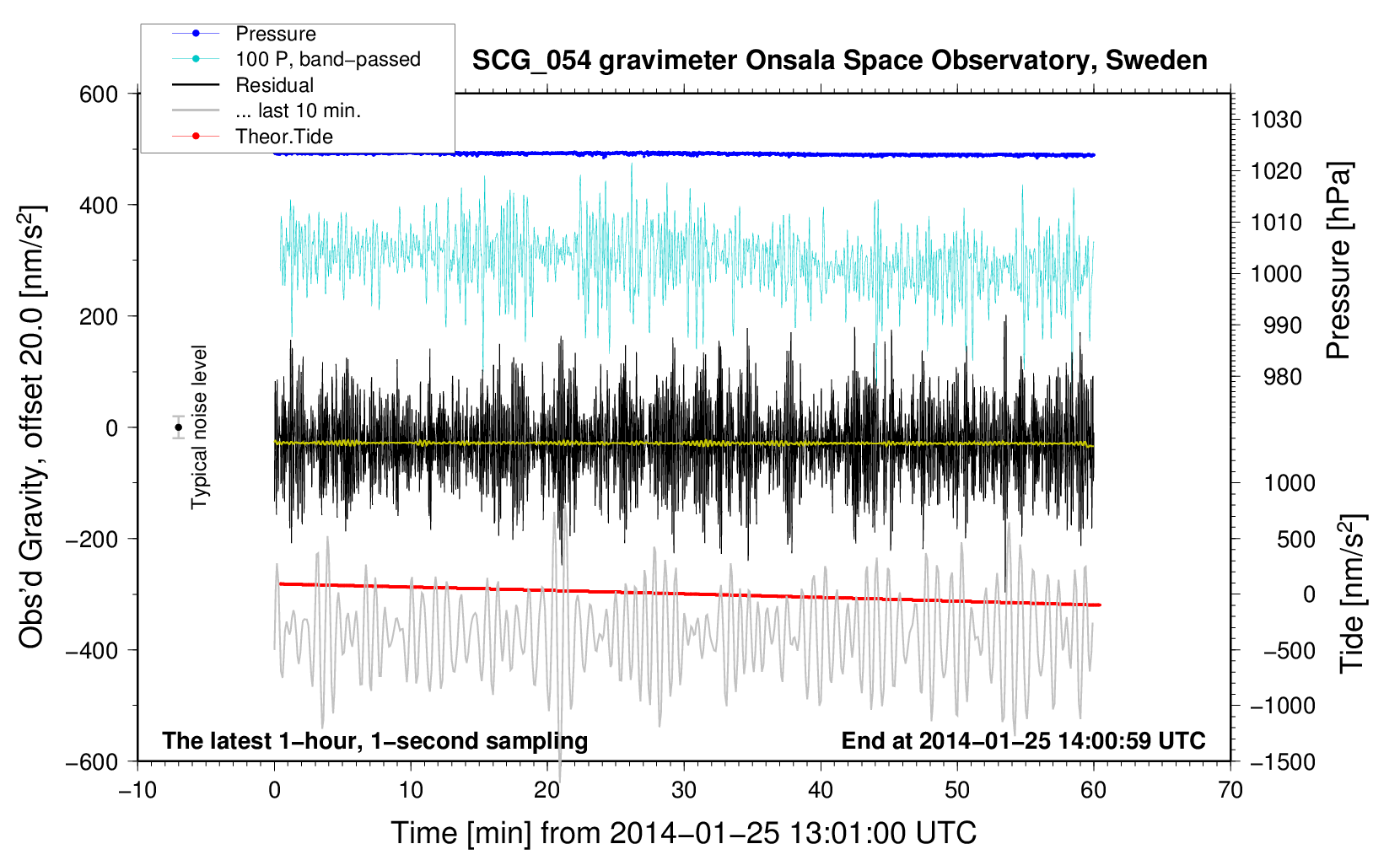 Pressure
100 P, band−passed
Residual
... last 10 min.
Theor.Tide

SCG_054 gravimeter Onsala Space Observatory, Sweden

Obs'd Gravity, offset 20.0 [nm/s$^2$]

600
400
200
0
−200
−400
−600

Typical noise level

1030
1020
1010
1000
990
980

Pressure [hPa]

1000
500
0
−500
−1000
−1500

Tide [nm/s$^2$]

The latest 1−hour, 1−second sampling
End at 2014−01−25 14:00:59 UTC

−10
0
10
20
30
40
50
60
70

Time [min] from 2014−01−25 13:01:00 UTC